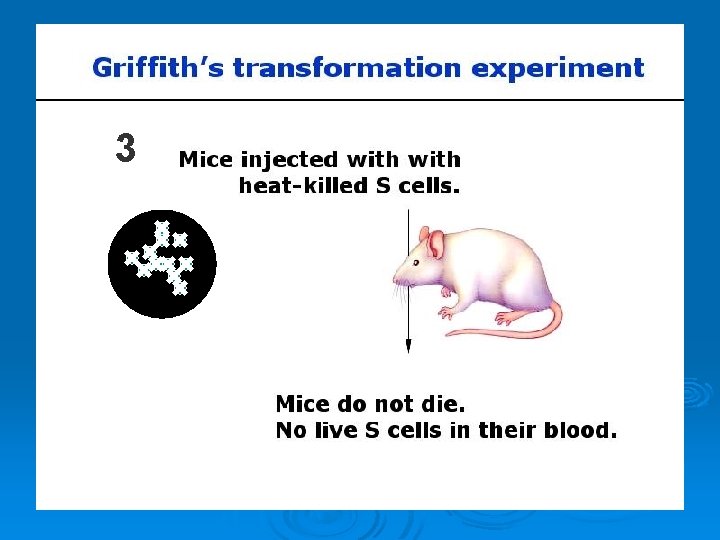 Griffith's transformation experiment

3

Mice injected with with heat-killed S cells.

Mice do not die.
No live S cells in their blood.